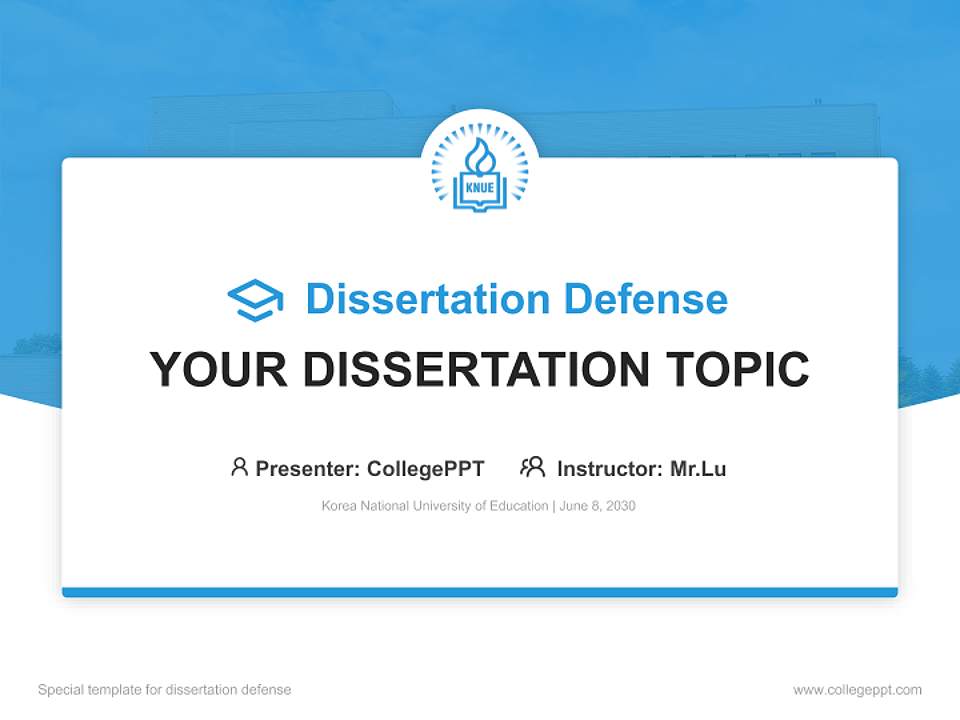 KNUE

Dissertation Defense

YOUR DISSERTATION TOPIC

Presenter: CollegePPT Instructor: Mr.Lu

Korea National University of Education | June 8, 2030

Special template for dissertation defense

www.collegeppt.com